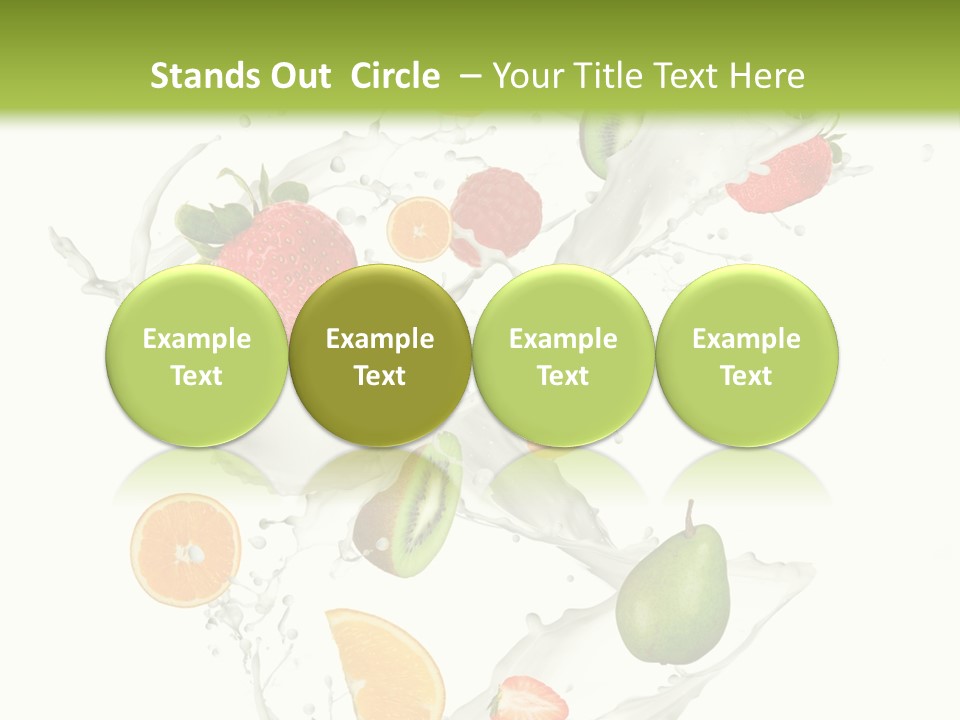 Stands Out  Circle  – Your Title Text Here

Example Text

Example Text

Example Text

Example Text